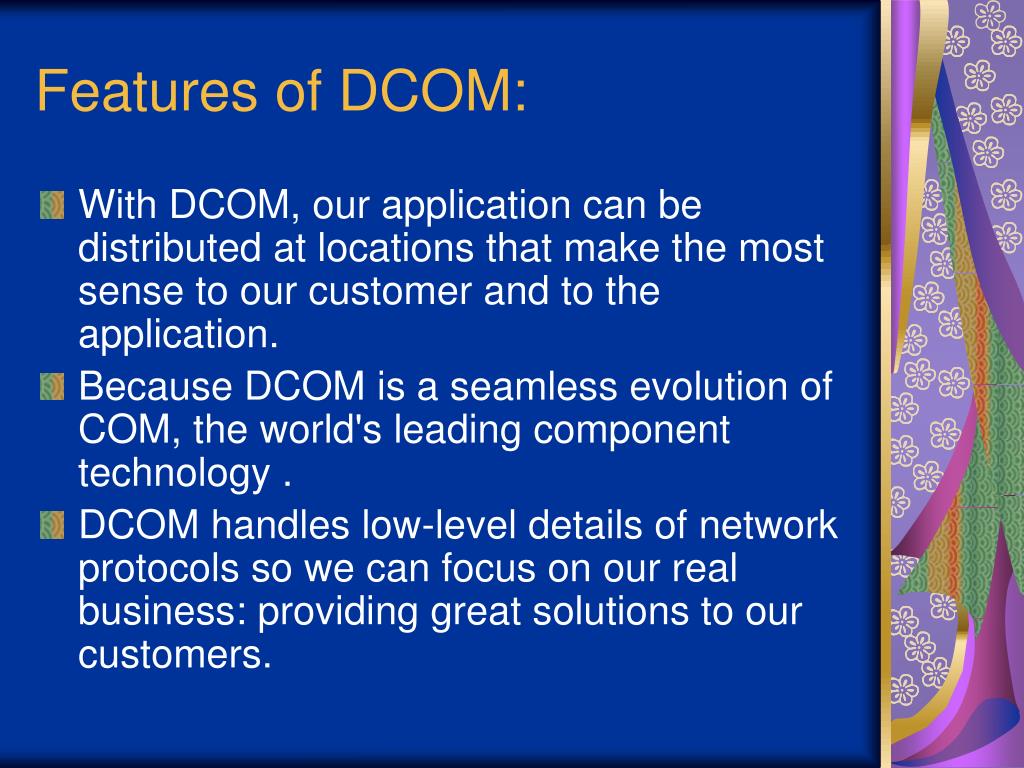 Features of DCOM:

With DCOM, our application can be distributed at locations that make the most sense to our customer and to the application.

Because DCOM is a seamless evolution of COM, the world's leading component technology .

DCOM handles low-level details of network protocols so we can focus on our real business: providing great solutions to our customers.